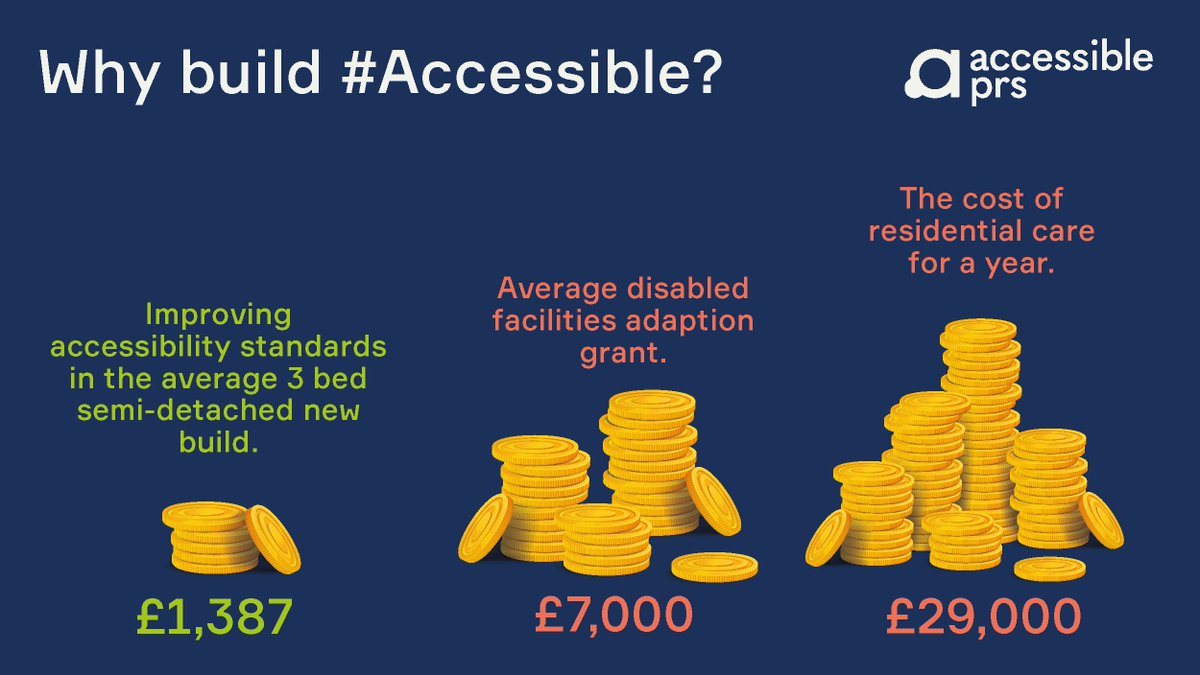 Why build #Accessible?

accessible prs

Improving accessibility standards in the average 3 bed semi-detached new build.

£1,387

Average disabled facilities adaption grant.

£7,000

The cost of residential care for a year.

£29,000